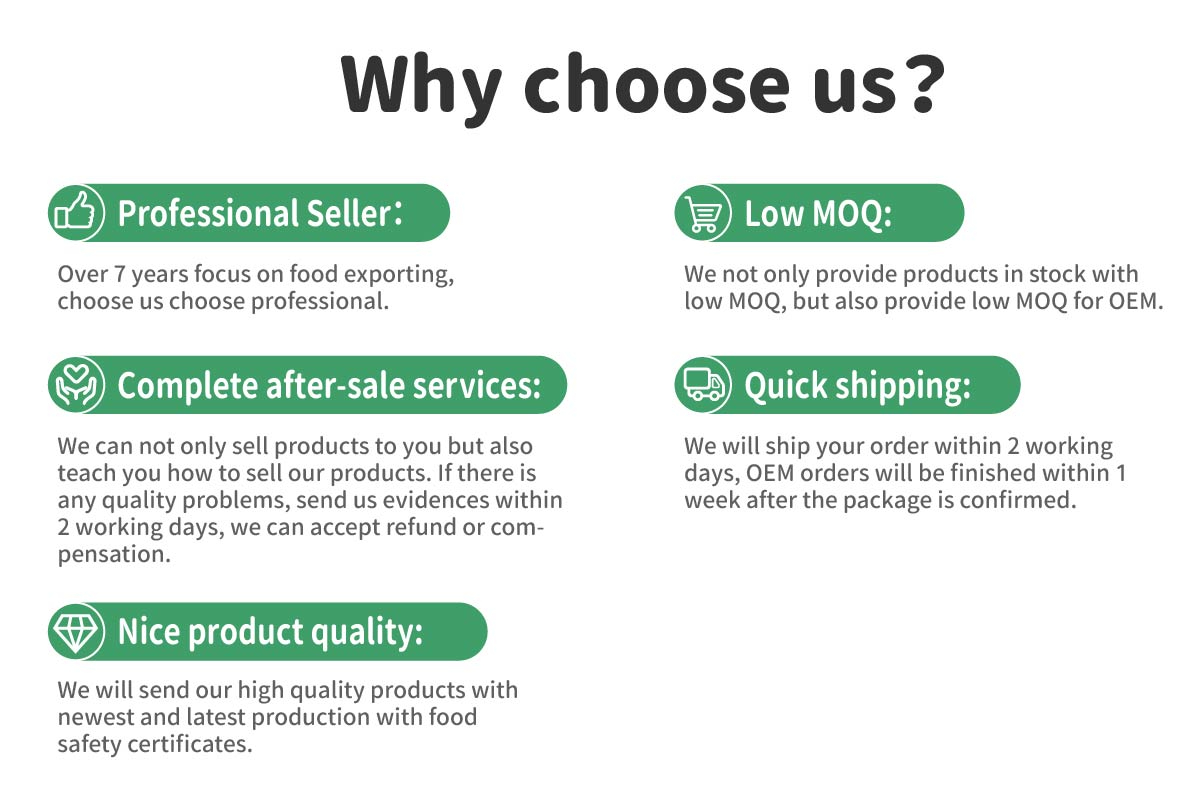 Why choose us?

Professional Seller:

Over 7 years focus on food exporting, choose us choose professional.

Complete after-sale services:

We can not only sell products to you but also teach you how to sell our products. If there is any quality problems, send us evidences within 2 working days, we can accept refund or compensation.

Nice product quality:

We will send our high quality products with newest and latest production with food safety certificates.

Low MOQ:

We not only provide products in stock with low MOQ, but also provide low MOQ for OEM.

Quick shipping:

We will ship your order within 2 working days, OEM orders will be finished within 1 week after the package is confirmed.